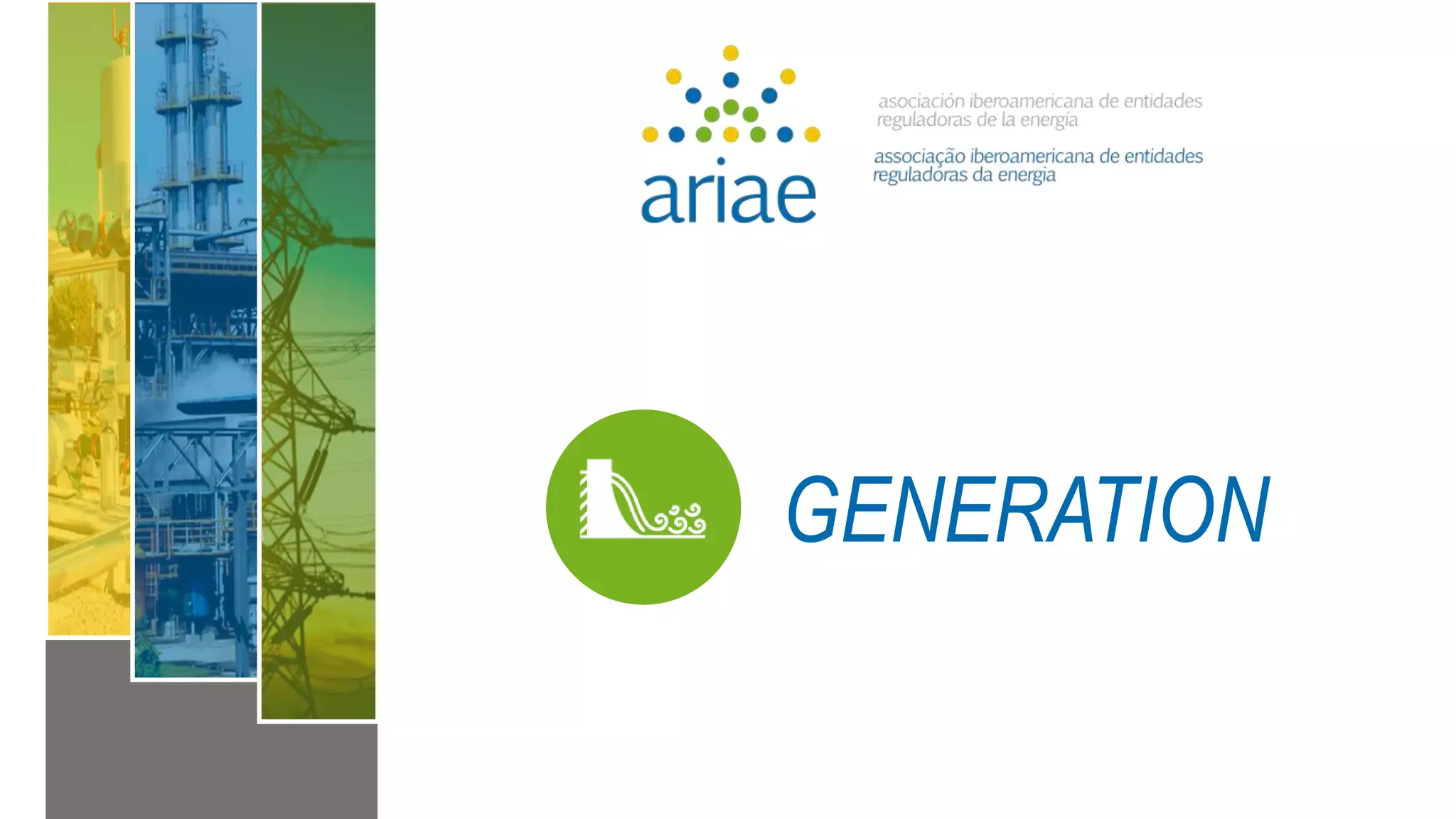 ariae

asociación iberoamericana de entidades reguladoras de la energía

associação iberoamericana de entidades reguladoras da energia

GENERATION